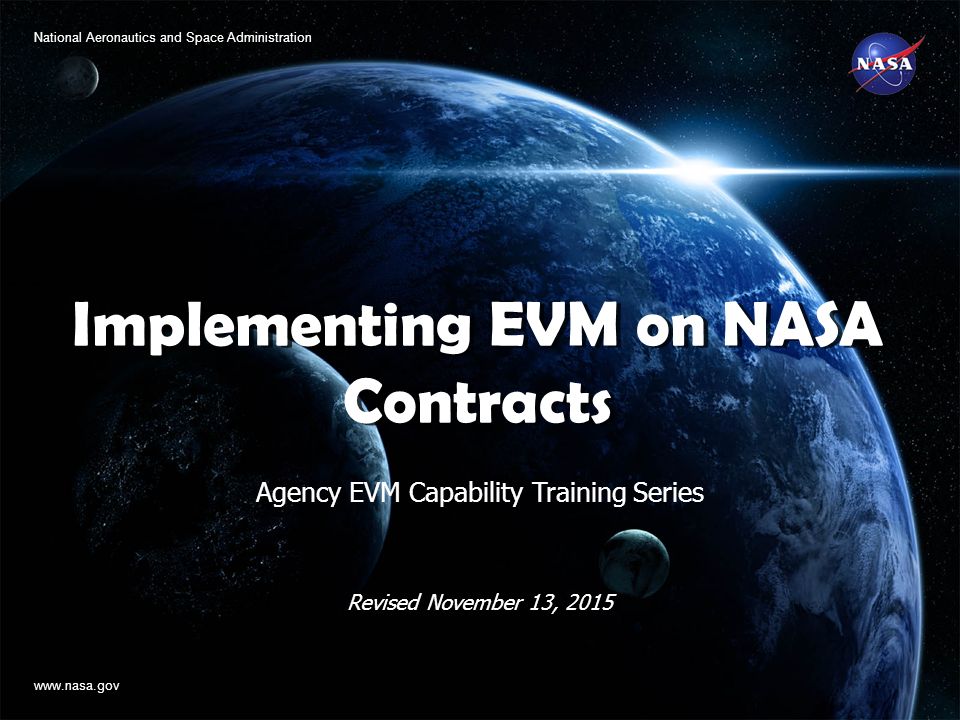 National Aeronautics and Space Administration

NASA

Implementing EVM on NASA Contracts

Agency EVM Capability Training Series

Revised November 13, 2015

www.nasa.gov